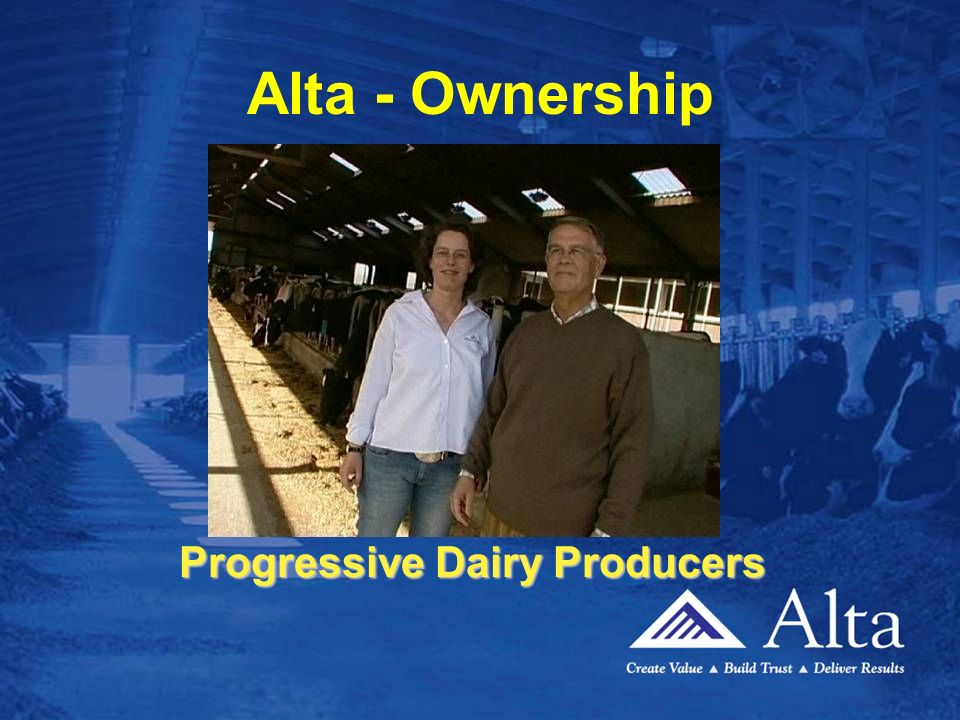 Alta - Ownership

Progressive Dairy Producers

Alta

Create Value ▲ Build Trust ▲ Deliver Results